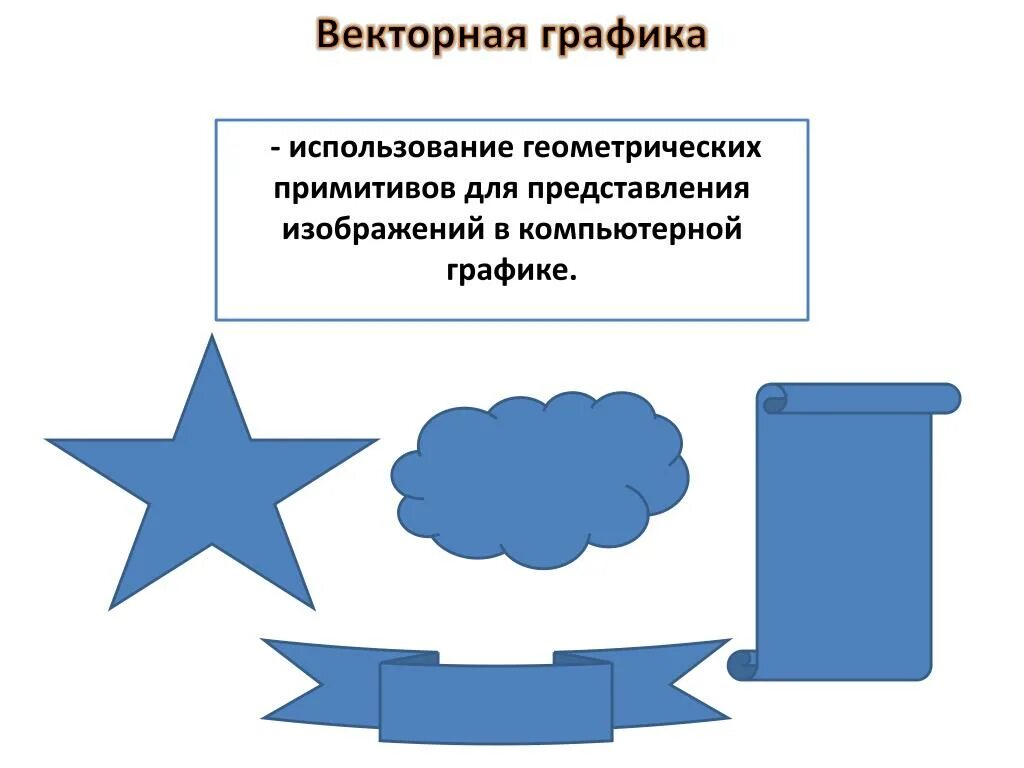 Векторная графика

- использование геометрических примитивов для представления изображений в компьютерной графике.